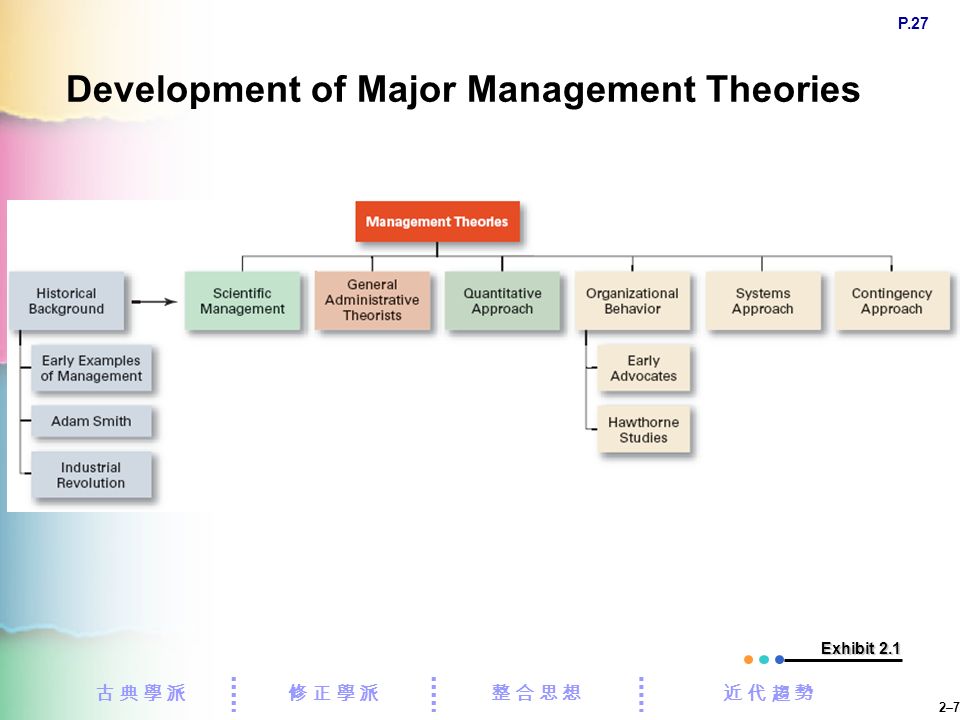 P.27

Development of Major Management Theories

Management Theories

Historical Background

Early Examples of Management

Adam Smith

Industrial Revolution

Scientific Management

General Administrative Theorists

Quantitative Approach

Organizational Behavior

Early Advocates

Hawthorne Studies

Systems Approach

Contingency Approach

Exhibit 2.1

古典學派 修正學派 整合思想 近代趨勢

2–7